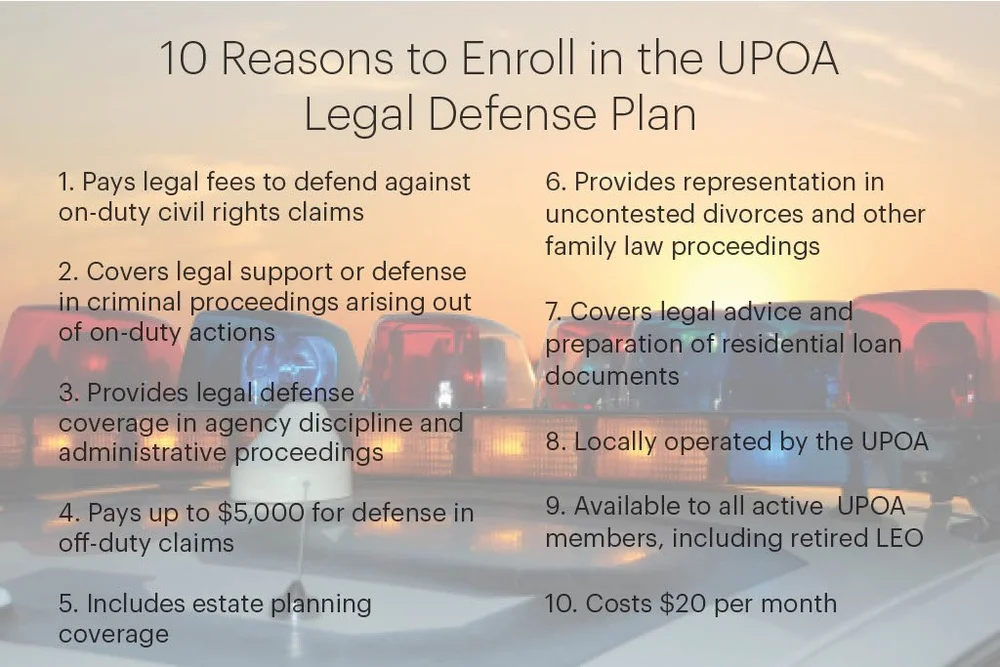 10 Reasons to Enroll in the UPOA Legal Defense Plan

1. Pays legal fees to defend against on-duty civil rights claims

2. Covers legal support or defense in criminal proceedings arising out of on-duty actions

3. Provides legal defense coverage in agency discipline and administrative proceedings

4. Pays up to \$5,000 for defense in off-duty claims

5. Includes estate planning coverage

6. Provides representation in uncontested divorces and other family law proceedings

7. Covers legal advice and preparation of residential loan documents

8. Locally operated by the UPOA

9. Available to all active UPOA members, including retired LEO

10. Costs \$20 per month